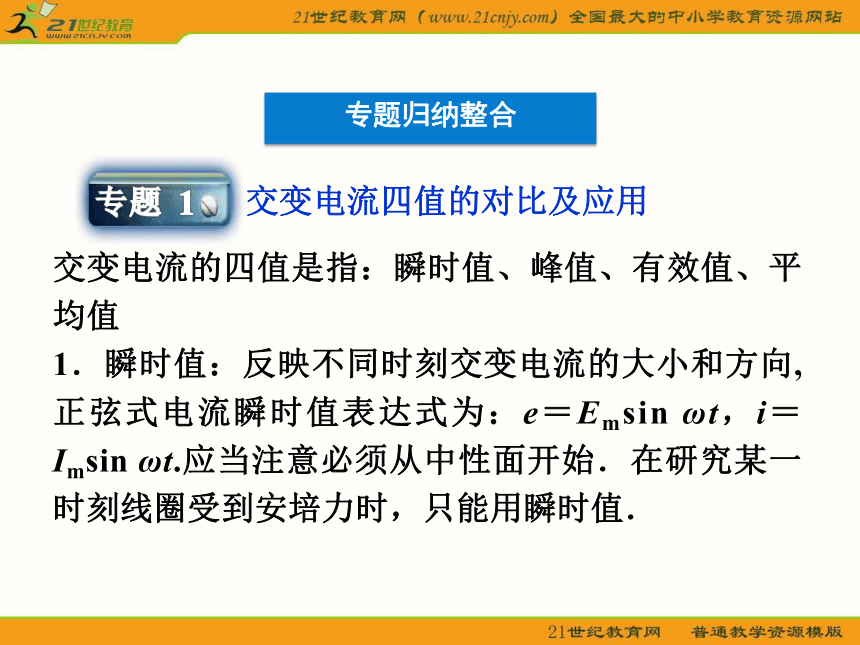 21世纪教育
www.21cnjy.com
21世纪教育网（www.21cnjy.com）全国最大的中小学教育资源网站

专题归纳整合

专题 1 交变电流四值的对比及应用

交变电流的四值是指：瞬时值、峰值、有效值、平均值

1．瞬时值：反映不同时刻交变电流的大小和方向，正弦式电流瞬时值表达式为：$e=E_m\sin \omega t$，$i=I_m\sin \omega t$.应当注意必须从中性面开始．在研究某一时刻线圈受到安培力时，只能用瞬时值．

21世纪教育网 普通教学资源模版